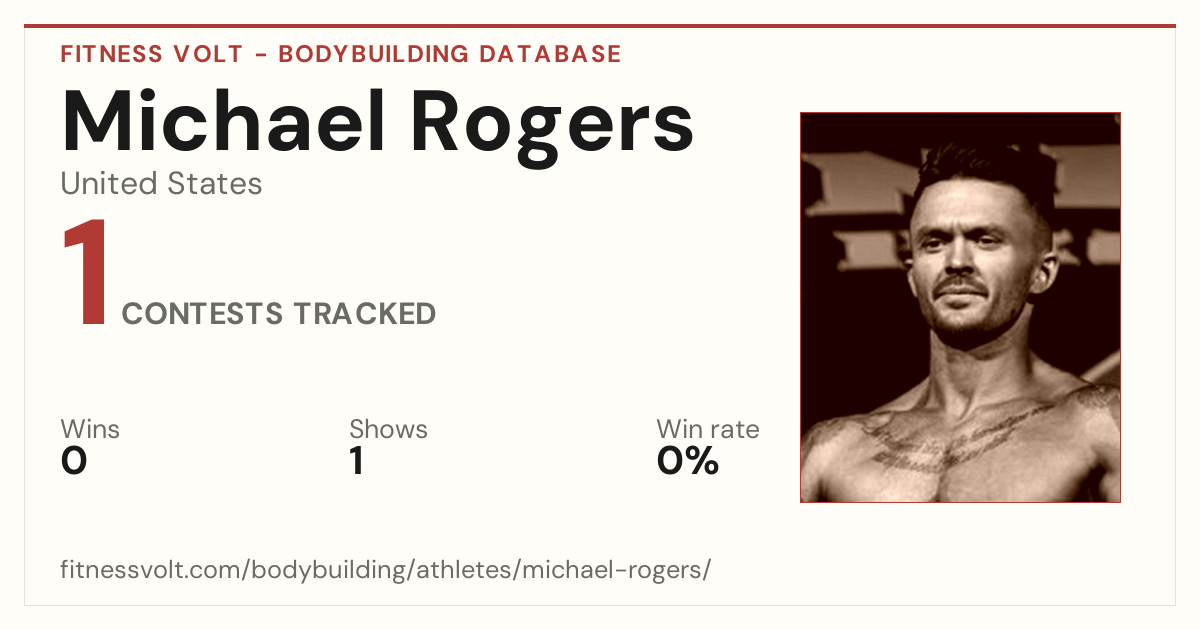 FITNESS VOLT - BODYBUILDING DATABASE

Michael Rogers

United States

1 CONTESTS TRACKED

Wins
0

Shows
1

Win rate
0%

fitnessvolt.com/bodybuilding/athletes/michael-rogers/